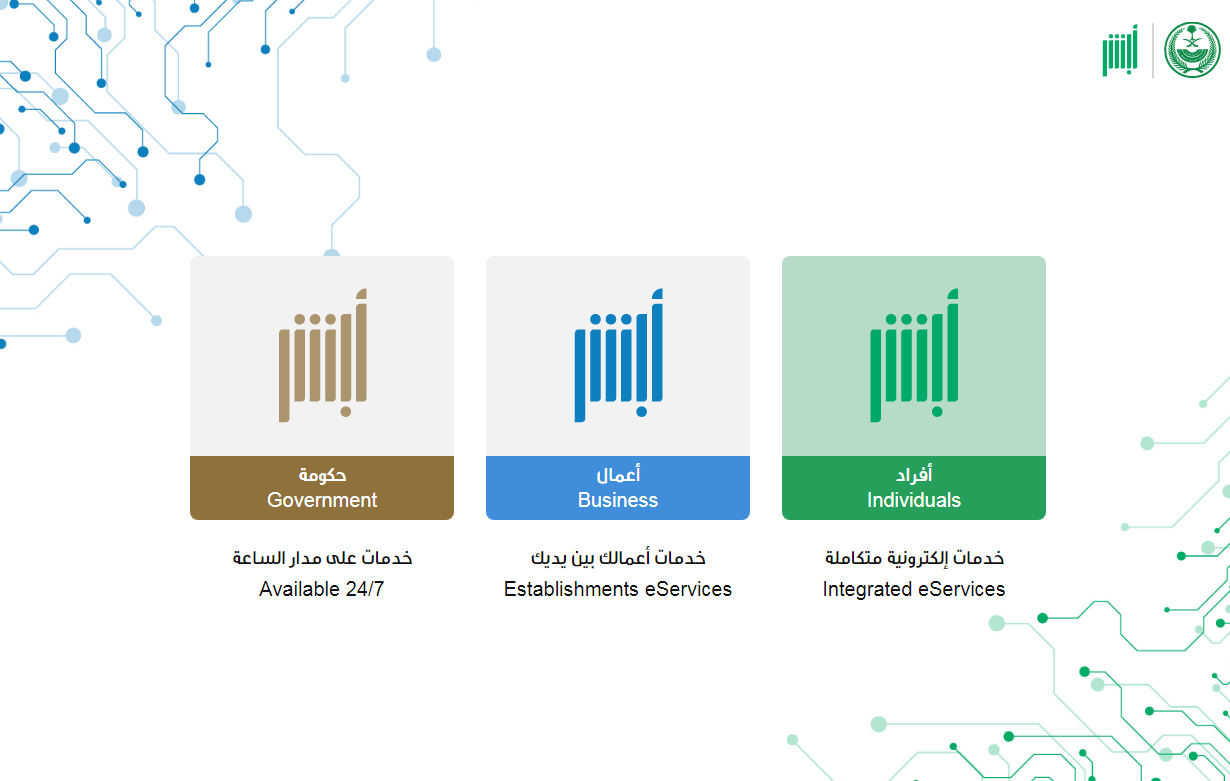 أبشر

أبشر
أفراد
Individuals
خدمات إلكترونية متكاملة
Integrated eServices

أبشر
أعمال
Business
خدمات أعمالك بين يديك
Establishments eServices

أبشر
حكومة
Government
خدمات على مدار الساعة
Available 24/7